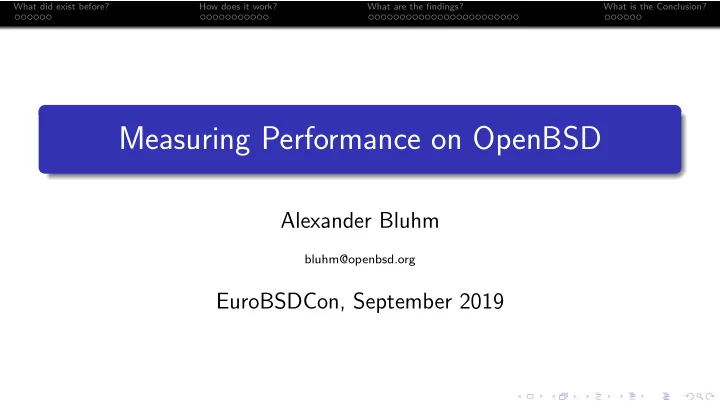 What did exist before? How does it work? What are the findings? What is the Conclusion?

Measuring Performance on OpenBSD

Alexander Bluhm

bluhm@openbsd.org

EuroBSDCon, September 2019